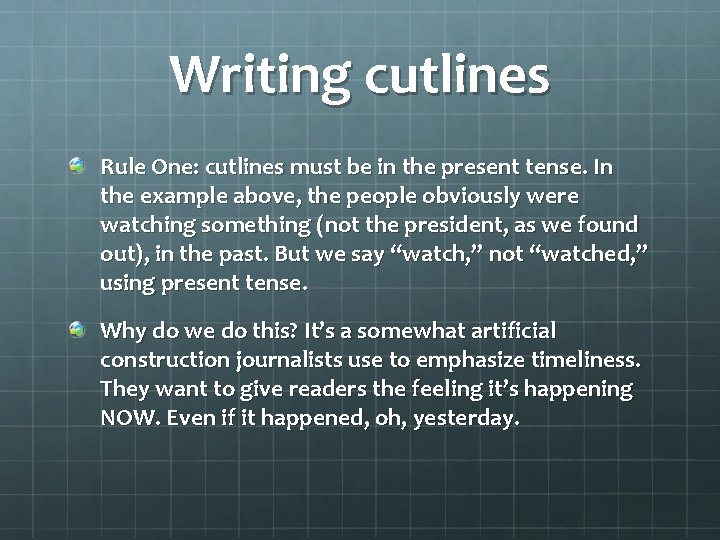 Writing cutlines

Rule One: cutlines must be in the present tense. In the example above, the people obviously were watching something (not the president, as we found out), in the past. But we say “watch,” not “watched,” using present tense.

Why do we do this? It’s a somewhat artificial construction journalists use to emphasize timeliness. They want to give readers the feeling it’s happening NOW. Even if it happened, oh, yesterday.